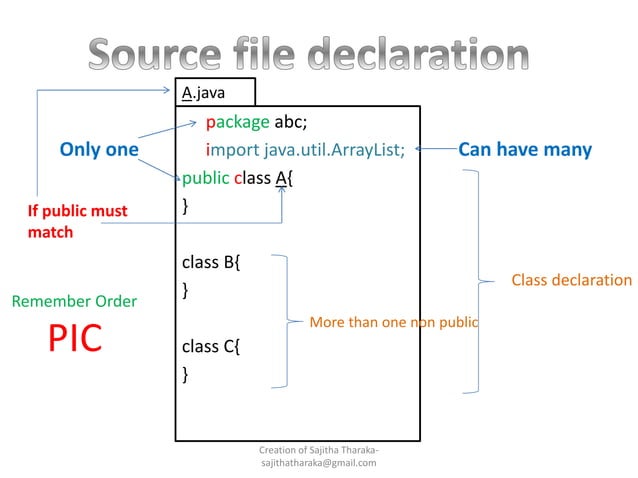 Source file declaration

A.java

package abc;
import java.util.ArrayList;
public class A{
}

class B{
}

class C{
}

Only one

Can have many

If public must match

Remember Order

PIC

More than one non public

Class declaration

Creation of Sajitha Tharaka- sajithatharaka@gmail.com